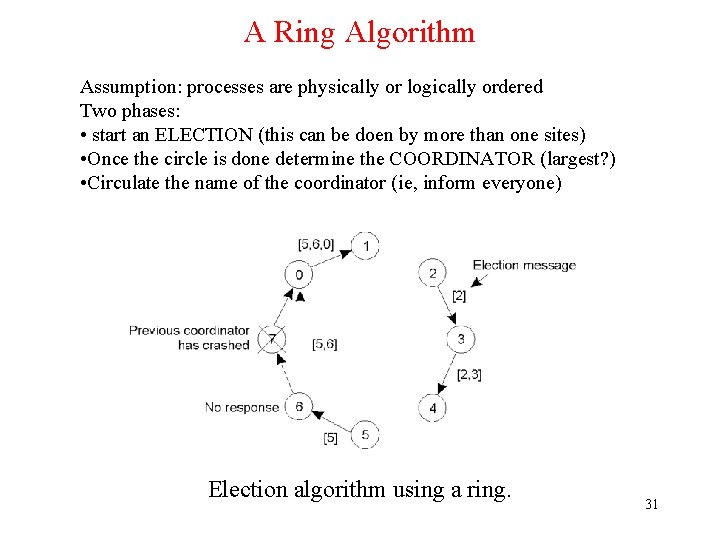 A Ring Algorithm

Assumption: processes are physically or logically ordered
Two phases:
• start an ELECTION (this can be doen by more than one sites)
•Once the circle is done determine the COORDINATOR (largest?)
•Circulate the name of the coordinator (ie, inform everyone)

[5,6,0]
1
0
2
Election message
[2]
Previous coordinator has crashed
7
[5,6]
3
[2,3]
No response
6
4
[5]
5

Election algorithm using a ring.

31